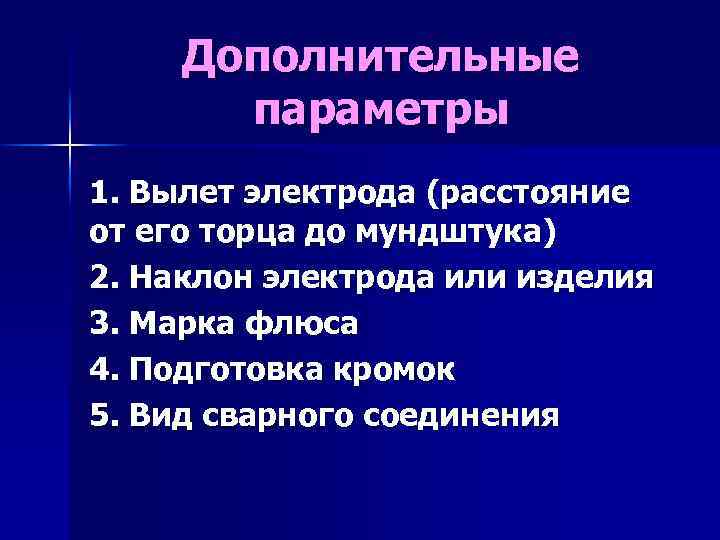 Дополнительные параметры

1. Вылет электрода (расстояние от его торца до мундштука)

2. Наклон электрода или изделия

3. Марка флюса

4. Подготовка кромок

5. Вид сварного соединения